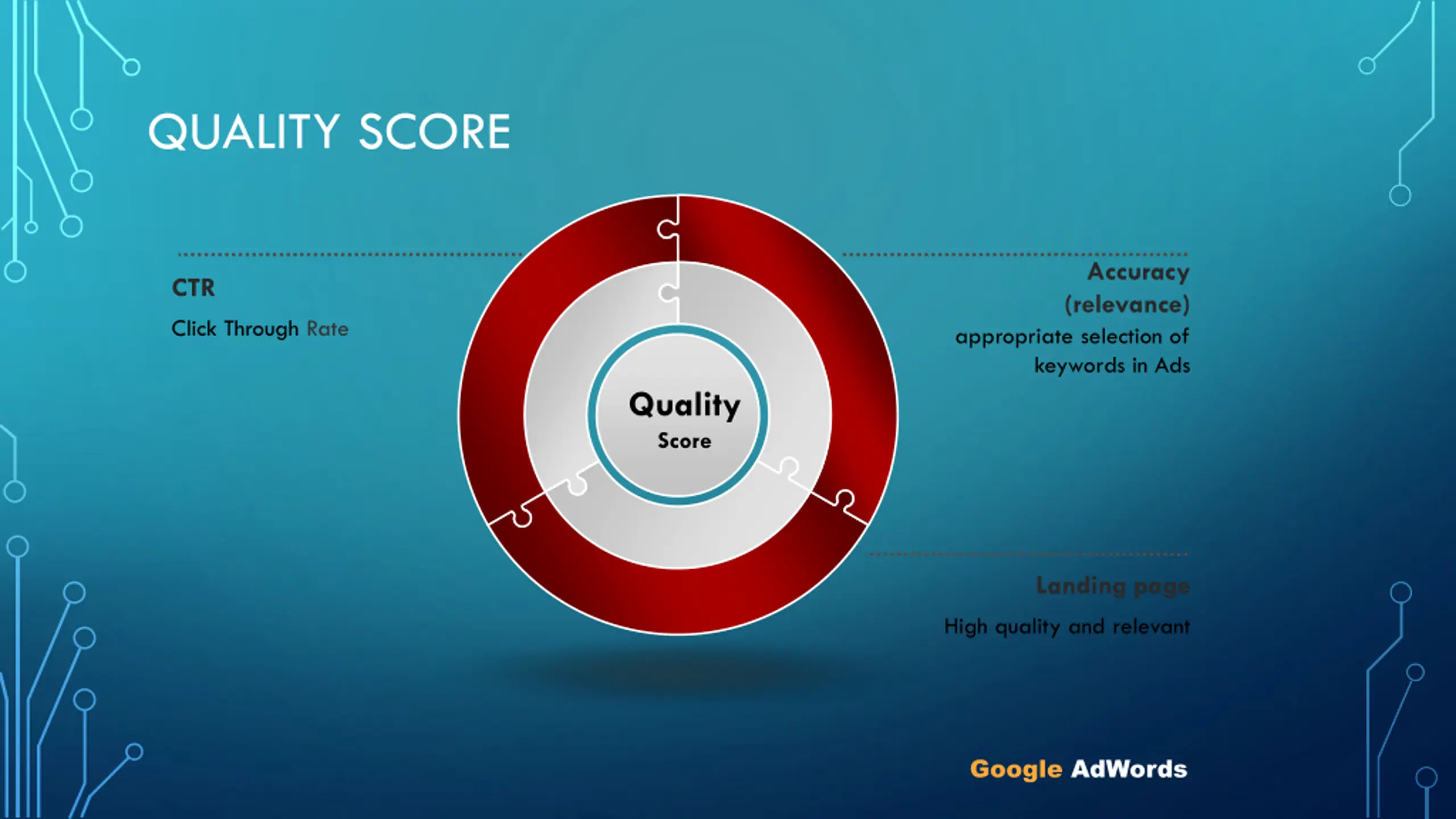 QUALITY SCORE

CTR

Click Through Rate

Quality
Score

Accuracy
(relevance)
appropriate selection of keywords in Ads

Landing page

High quality and relevant

Google AdWords